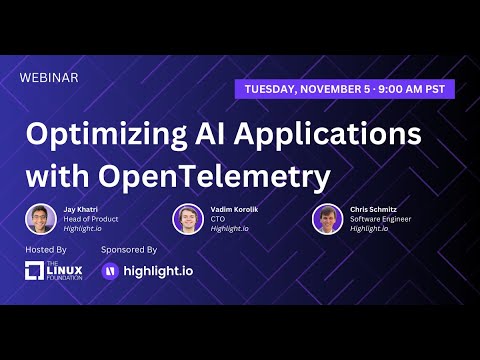 WEBINAR

TUESDAY, NOVEMBER 5 · 9:00 AM PST

Optimizing AI Applications with OpenTelemetry

Jay Khatri
Head of Product
Highlight.io

Vadim Korolik
CTO
Highlight.io

Chris Schmitz
Software Engineer
Highlight.io

Hosted By

THE LINUX FOUNDATION

Sponsored By

highlight.io